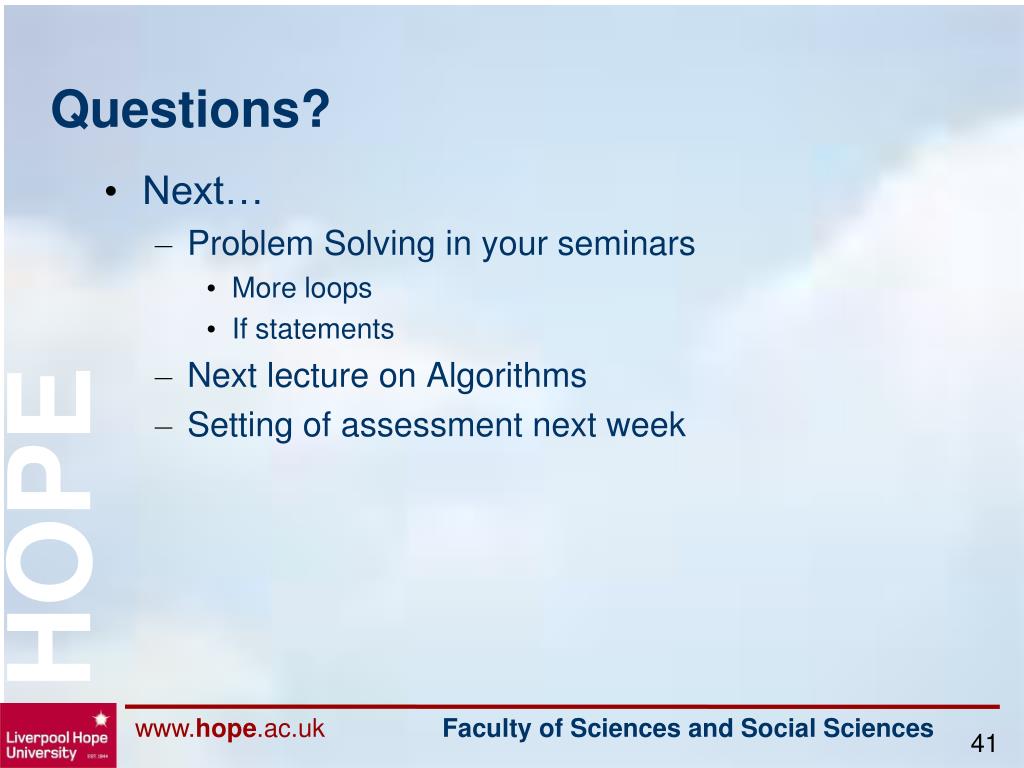 Questions?

• Next…
– Problem Solving in your seminars
• More loops
• If statements
– Next lecture on Algorithms
– Setting of assessment next week

HOPE

Liverpool Hope University EST. 1844

www.hope.ac.uk

Faculty of Sciences and Social Sciences

41